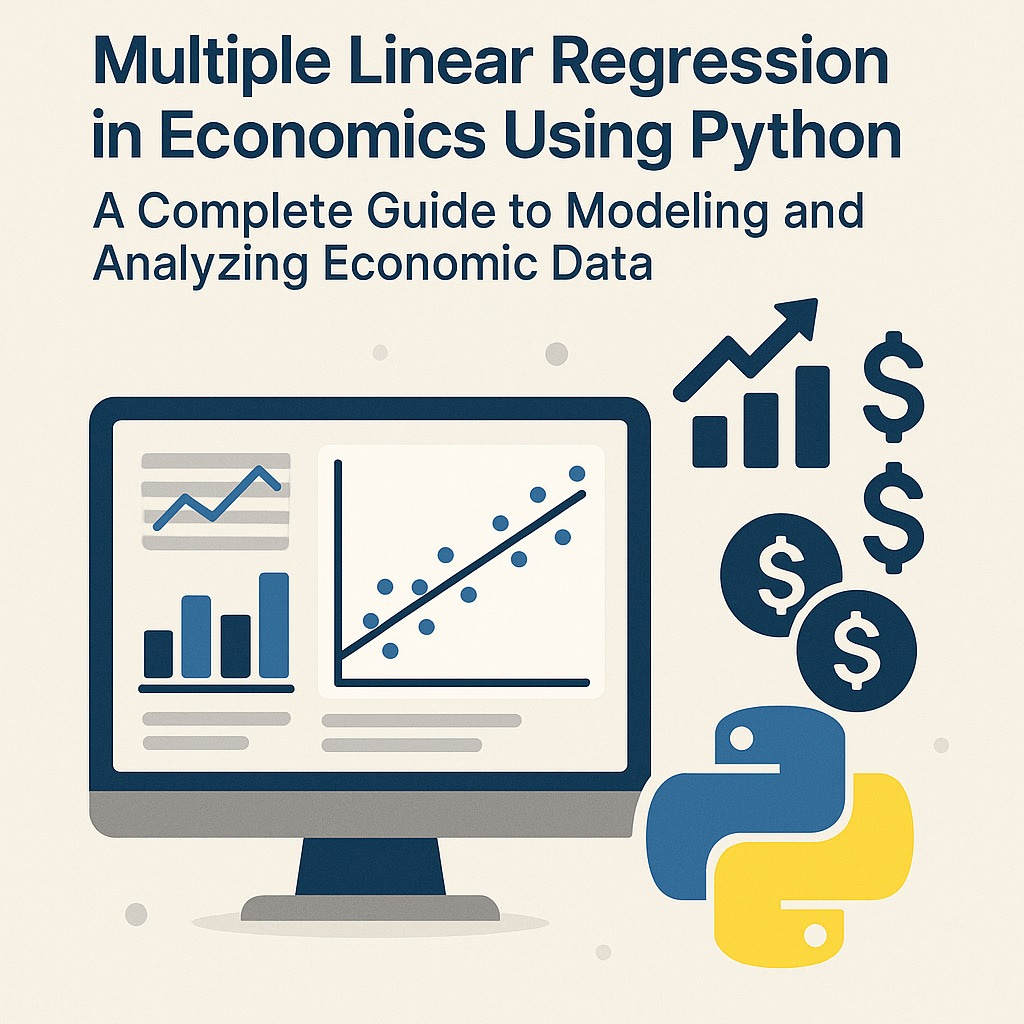 Multiple Linear Regression in Economics Using Python

A Complete Guide to Modeling and Analyzing Economic Data

$

$

$

$